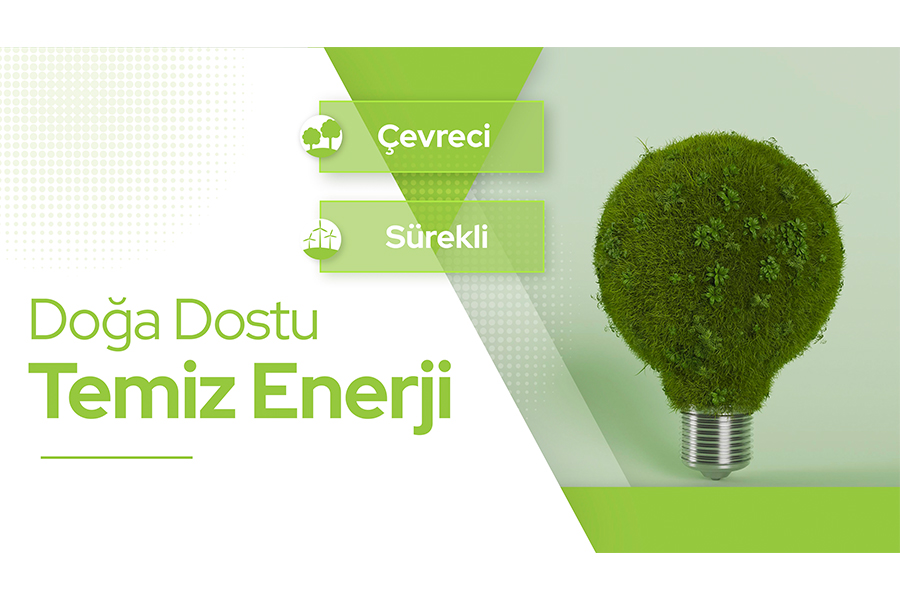 Çevreci

Sürekli

Doğa Dostu
Temiz Enerji